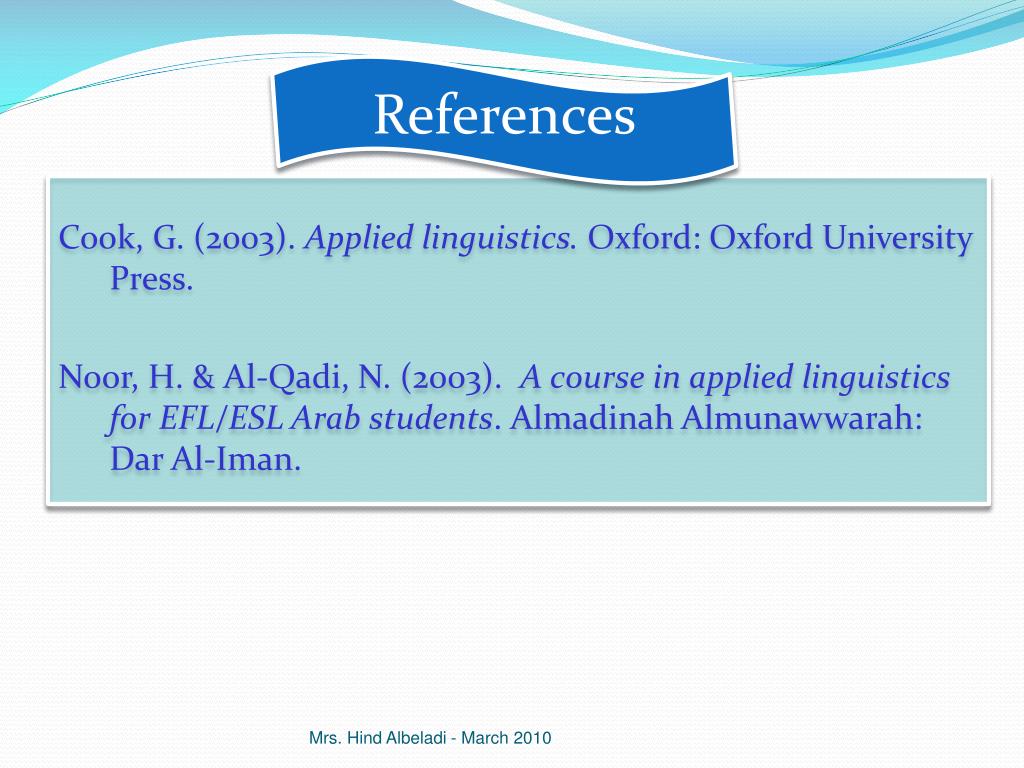 References

Cook, G. (2003). Applied linguistics. Oxford: Oxford University Press.

Noor, H. & Al-Qadi, N. (2003). A course in applied linguistics for EFL/ESL Arab students. Almadinah Almunawwarah: Dar Al-Iman.

Mrs. Hind Albeladi - March 2010